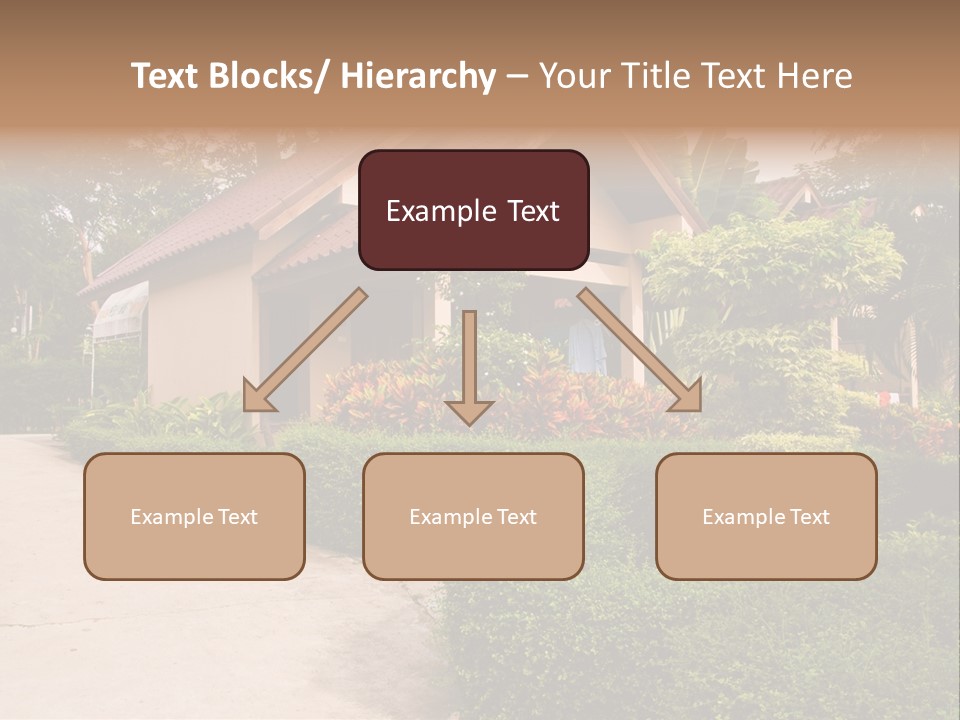 Text Blocks/ Hierarchy – Your Title Text Here

Example Text

Example Text

Example Text

Example Text